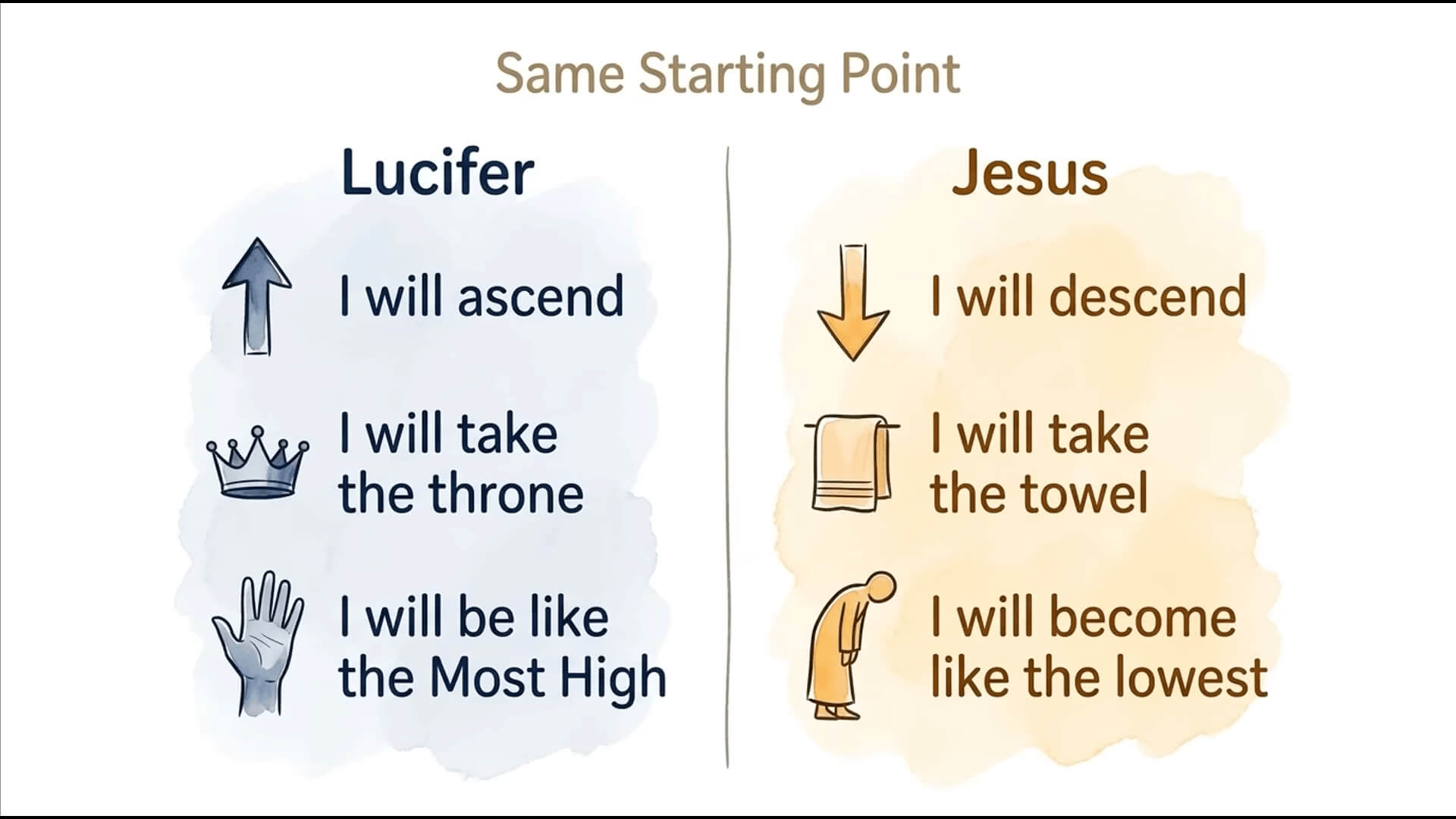 Same Starting Point

Lucifer

I will ascend

I will take the throne

I will be like the Most High

Jesus

I will descend

I will take the towel

I will become like the lowest